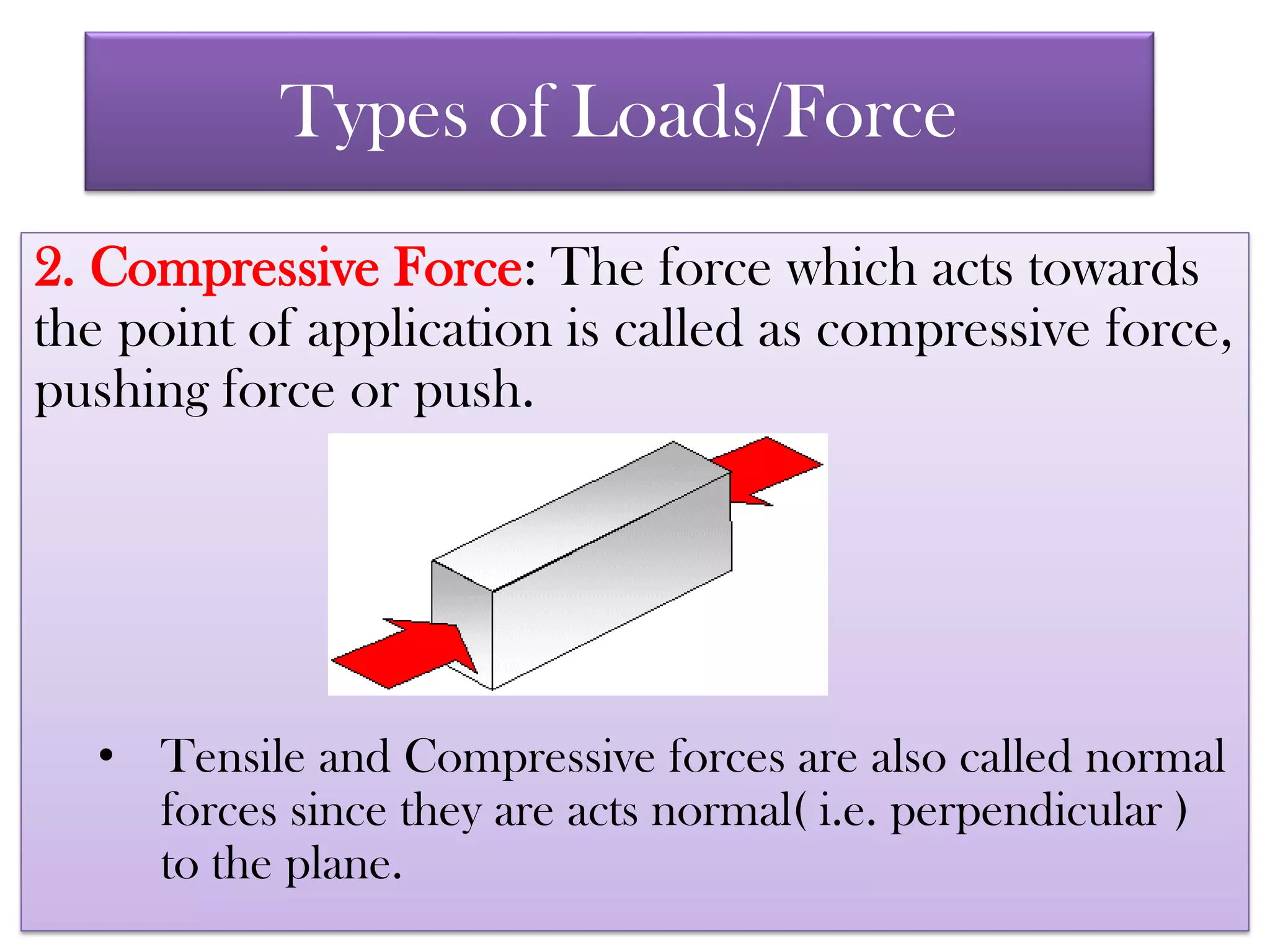 Types of Loads/Force

2. Compressive Force: The force which acts towards the point of application is called as compressive force, pushing force or push.

• Tensile and Compressive forces are also called normal forces since they are acts normal( i.e. perpendicular ) to the plane.